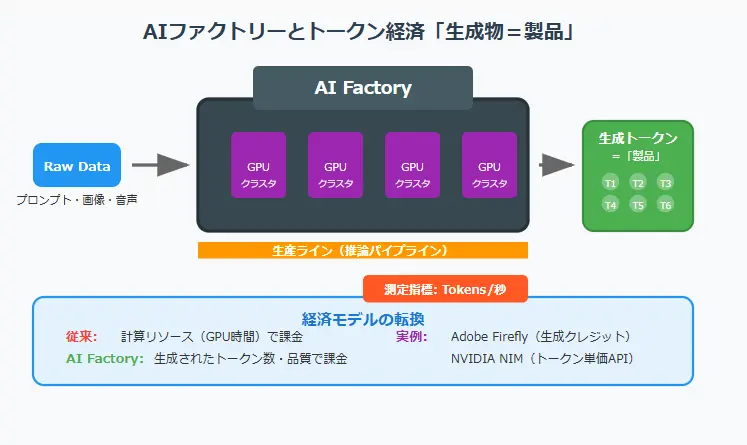 AIファクトリーとトークン経済「生成物＝製品」

AI Factory

Raw Data

プロンプト・画像・音声

GPU
クラスタ

GPU
クラスタ

GPU
クラスタ

GPU
クラスタ

生成トークン
＝「製品」

T1 T2 T3
T4 T5 T6

生産ライン（推論パイプライン）

測定指標: Tokens/秒

経済モデルの転換

従来: 計算リソース（GPU時間）で課金

AI Factory: 生成されたトークン数・品質で課金

実例: Adobe Firefly（生成クレジット）

NVIDIA NIM（トークン単価API）